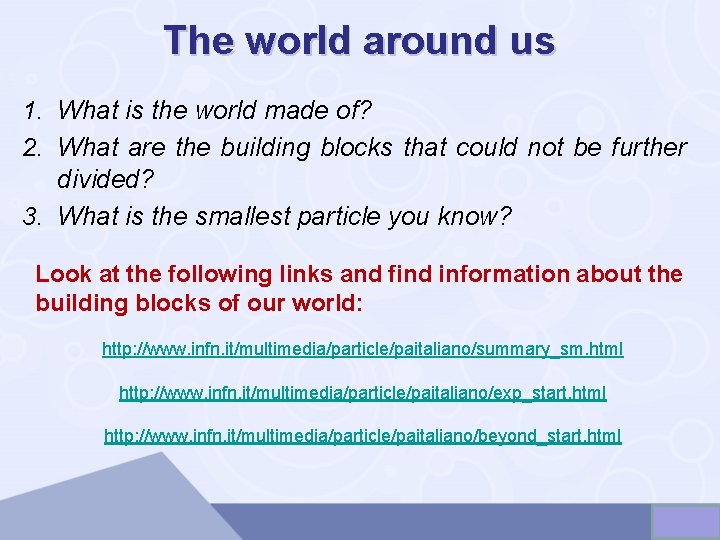 The world around us

1. What is the world made of?
2. What are the building blocks that could not be further divided?
3. What is the smallest particle you know?

Look at the following links and find information about the building blocks of our world:

http://www.infn.it/multimedia/particle/paitaliano/summary_sm.html

http://www.infn.it/multimedia/particle/paitaliano/exp_start.html

http://www.infn.it/multimedia/particle/paitaliano/beyond_start.html